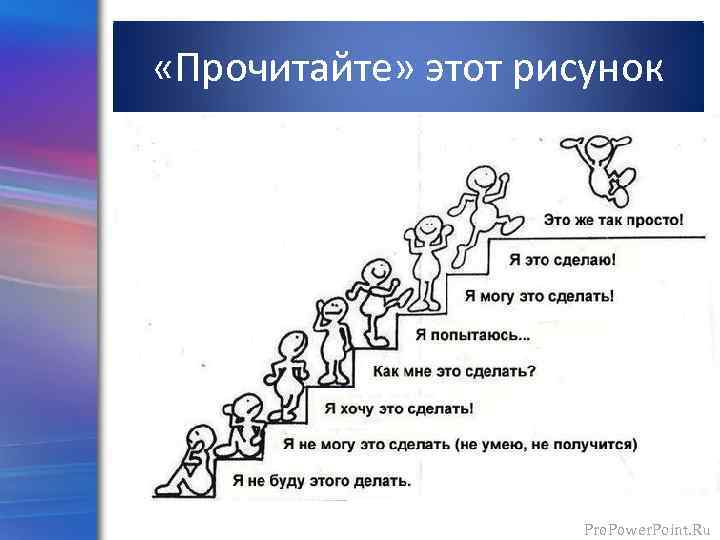 «Прочитайте» этот рисунок

Это же так просто!

Я это сделаю!

Я могу это сделать!

Я попытаюсь...

Как мне это сделать?

Я хочу это сделать!

Я не могу это сделать (не умею, не получится)

Я не буду этого делать.

ProPowerPoint.Ru